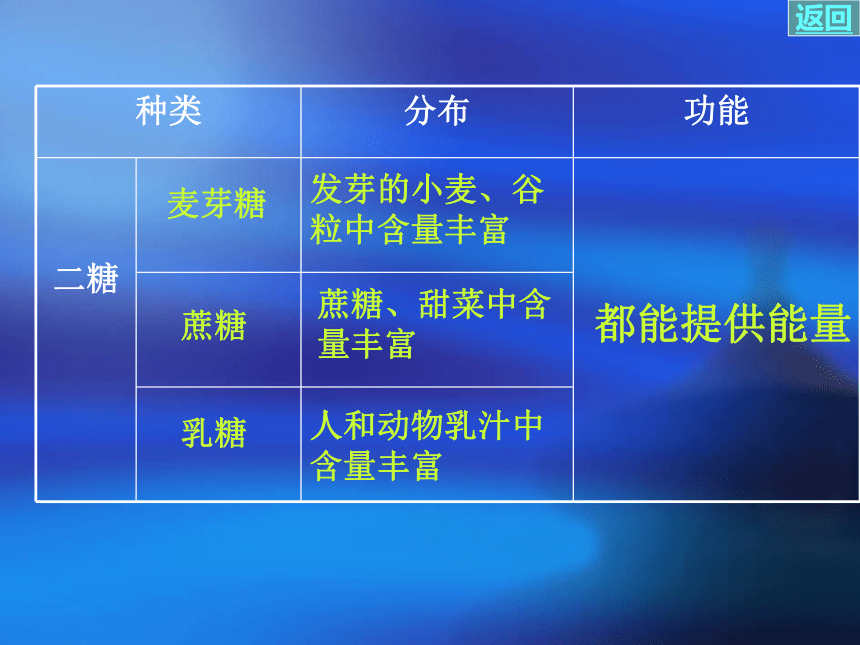 返回

| 种类 | | 分布 | 功能 |
|---|---|---|---|
| 二糖 | 麦芽糖 | 发芽的小麦、谷粒中含量丰富 | 都能提供能量 |
| | 蔗糖 | 蔗糖、甜菜中含量丰富 | |
| | 乳糖 | 人和动物乳汁中含量丰富 | |